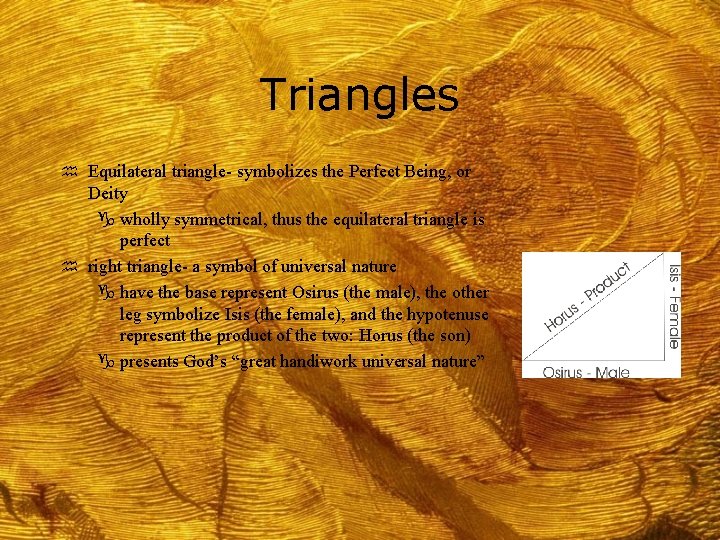 Triangles

♒ Equilateral triangle- symbolizes the Perfect Being, or Deity

♑ wholly symmetrical, thus the equilateral triangle is perfect

♒ right triangle- a symbol of universal nature

♑ have the base represent Osirus (the male), the other leg symbolize Isis (the female), and the hypotenuse represent the product of the two: Horus (the son)

♑ presents God's "great handiwork universal nature"

Horus - Product

Isis - Female

Osirus - Male